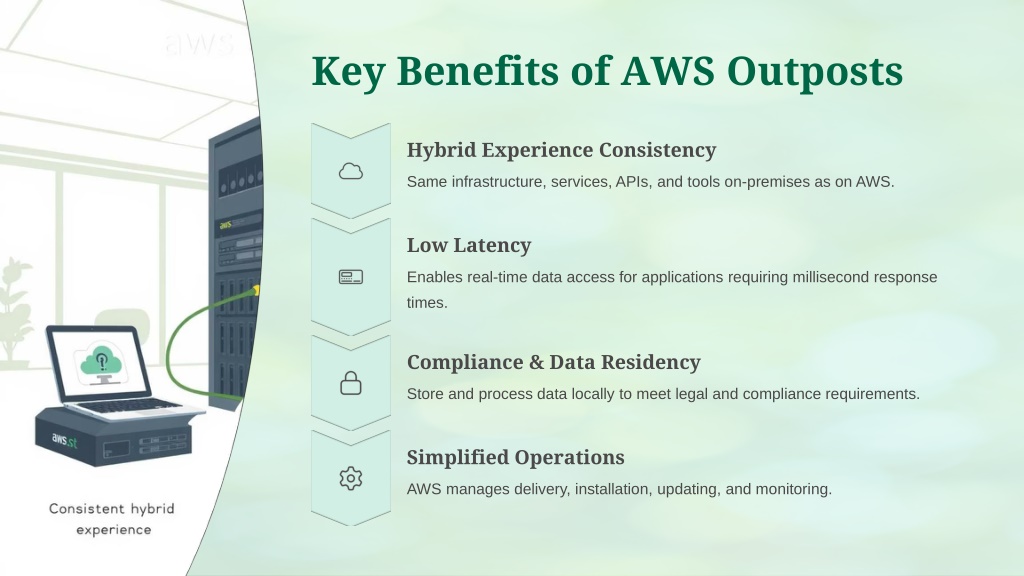 aws

aws

aws.st

Consistent hybrid experience

Key Benefits of AWS Outposts

Hybrid Experience Consistency

Same infrastructure, services, APIs, and tools on-premises as on AWS.

Low Latency

Enables real-time data access for applications requiring millisecond response times.

Compliance & Data Residency

Store and process data locally to meet legal and compliance requirements.

Simplified Operations

AWS manages delivery, installation, updating, and monitoring.